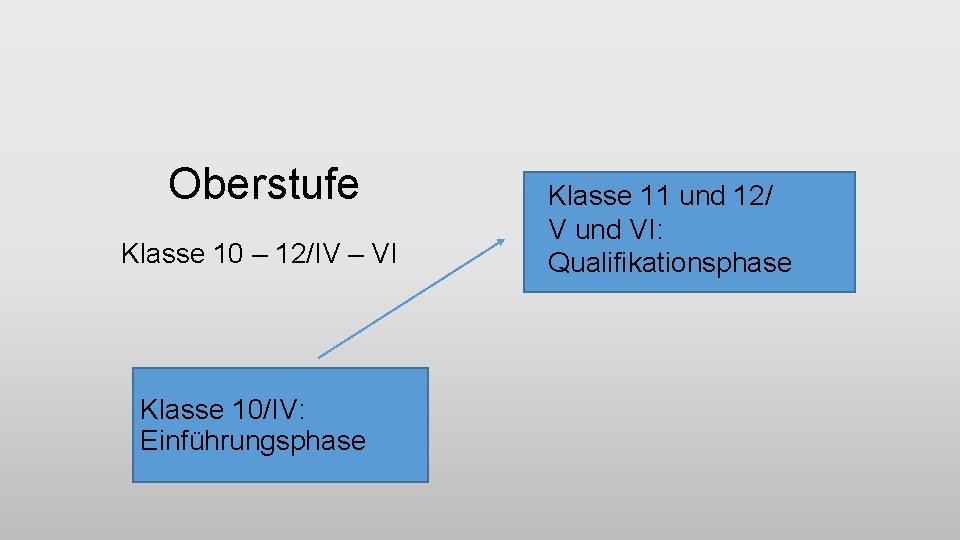 Oberstufe

Klasse 10 – 12/IV – VI

Klasse 11 und 12/ V und VI: Qualifikationsphase

Klasse 10/IV: Einführungsphase